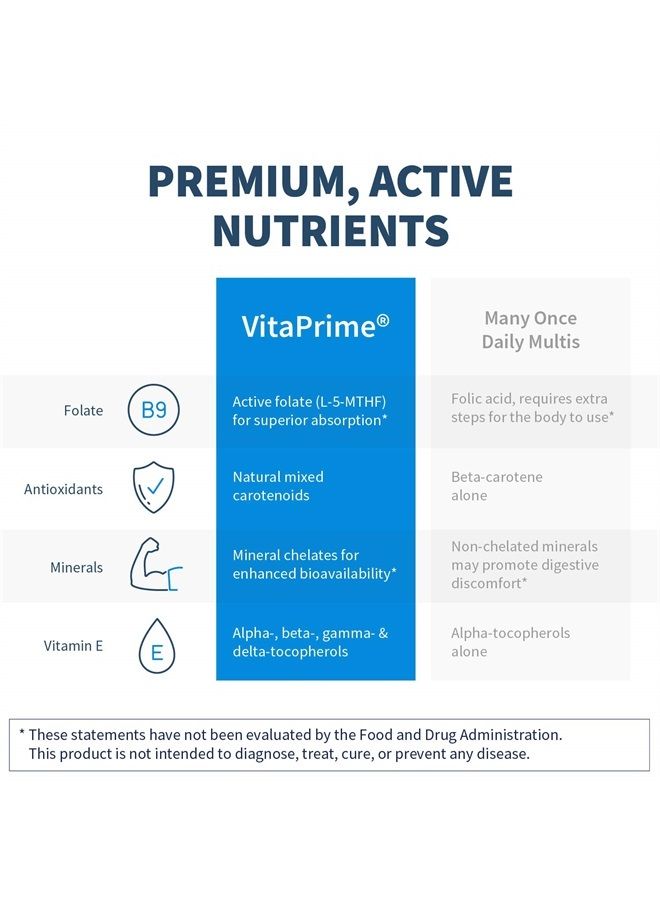 PREMIUM, ACTIVE NUTRIENTS

| | | VitaPrime® | Many Once Daily Multis |
|---|---|---|---|
| Folate | B9 | Active folate (L-5-MTHF) for superior absorption* | Folic acid, requires extra steps for the body to use* |
| Antioxidants | | Natural mixed carotenoids | Beta-carotene alone |
| Minerals | | Mineral chelates for enhanced bioavailability* | Non-chelated minerals may promote digestive discomfort* |
| Vitamin E | E | Alpha-, beta-, gamma- & delta-tocopherols | Alpha-tocopherols alone |

* These statements have not been evaluated by the Food and Drug Administration. This product is not intended to diagnose, treat, cure, or prevent any disease.